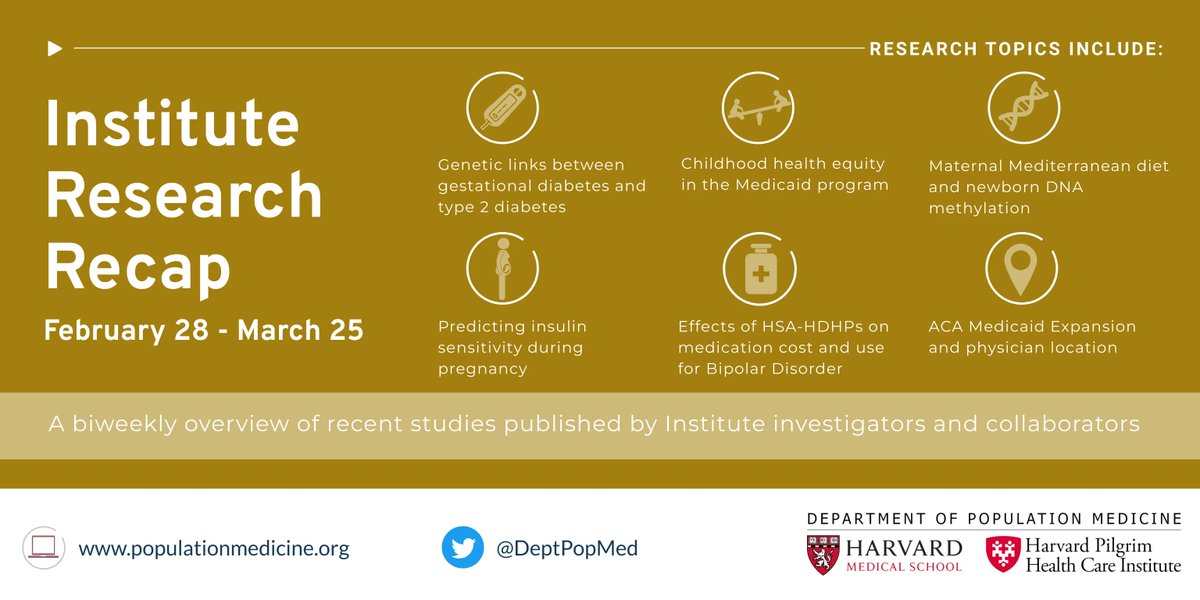 RESEARCH TOPICS INCLUDE:

Institute Research Recap

February 28 - March 25

Genetic links between gestational diabetes and type 2 diabetes

Childhood health equity in the Medicaid program

Maternal Mediterranean diet and newborn DNA methylation

Predicting insulin sensitivity during pregnancy

Effects of HSA-HDHPs on medication cost and use for Bipolar Disorder

ACA Medicaid Expansion and physician location

A biweekly overview of recent studies published by Institute investigators and collaborators

www.populationmedicine.org

@DeptPopMed

DEPARTMENT OF POPULATION MEDICINE

HARVARD MEDICAL SCHOOL

Harvard Pilgrim Health Care Institute